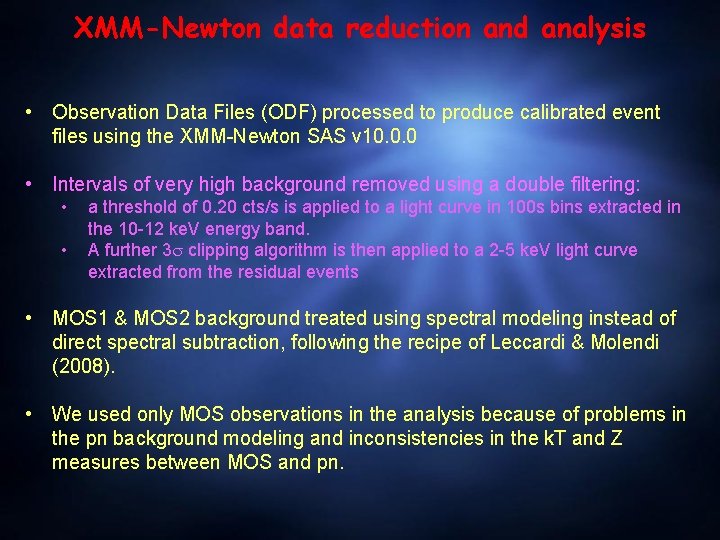 XMM-Newton data reduction and analysis

• Observation Data Files (ODF) processed to produce calibrated event files using the XMM-Newton SAS v10.0.0

• Intervals of very high background removed using a double filtering:
  • a threshold of 0.20 cts/s is applied to a light curve in 100s bins extracted in the 10-12 keV energy band.
  • A further $3\sigma$ clipping algorithm is then applied to a 2-5 keV light curve extracted from the residual events

• MOS1 & MOS2 background treated using spectral modeling instead of direct spectral subtraction, following the recipe of Leccardi & Molendi (2008).

• We used only MOS observations in the analysis because of problems in the pn background modeling and inconsistencies in the kT and Z measures between MOS and pn.